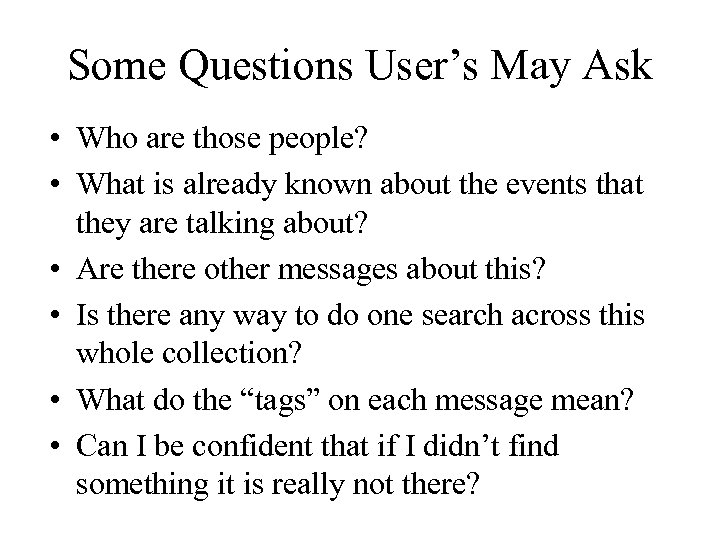 Some Questions User’s May Ask

• Who are those people?
• What is already known about the events that they are talking about?
• Are there other messages about this?
• Is there any way to do one search across this whole collection?
• What do the “tags” on each message mean?
• Can I be confident that if I didn’t find something it is really not there?